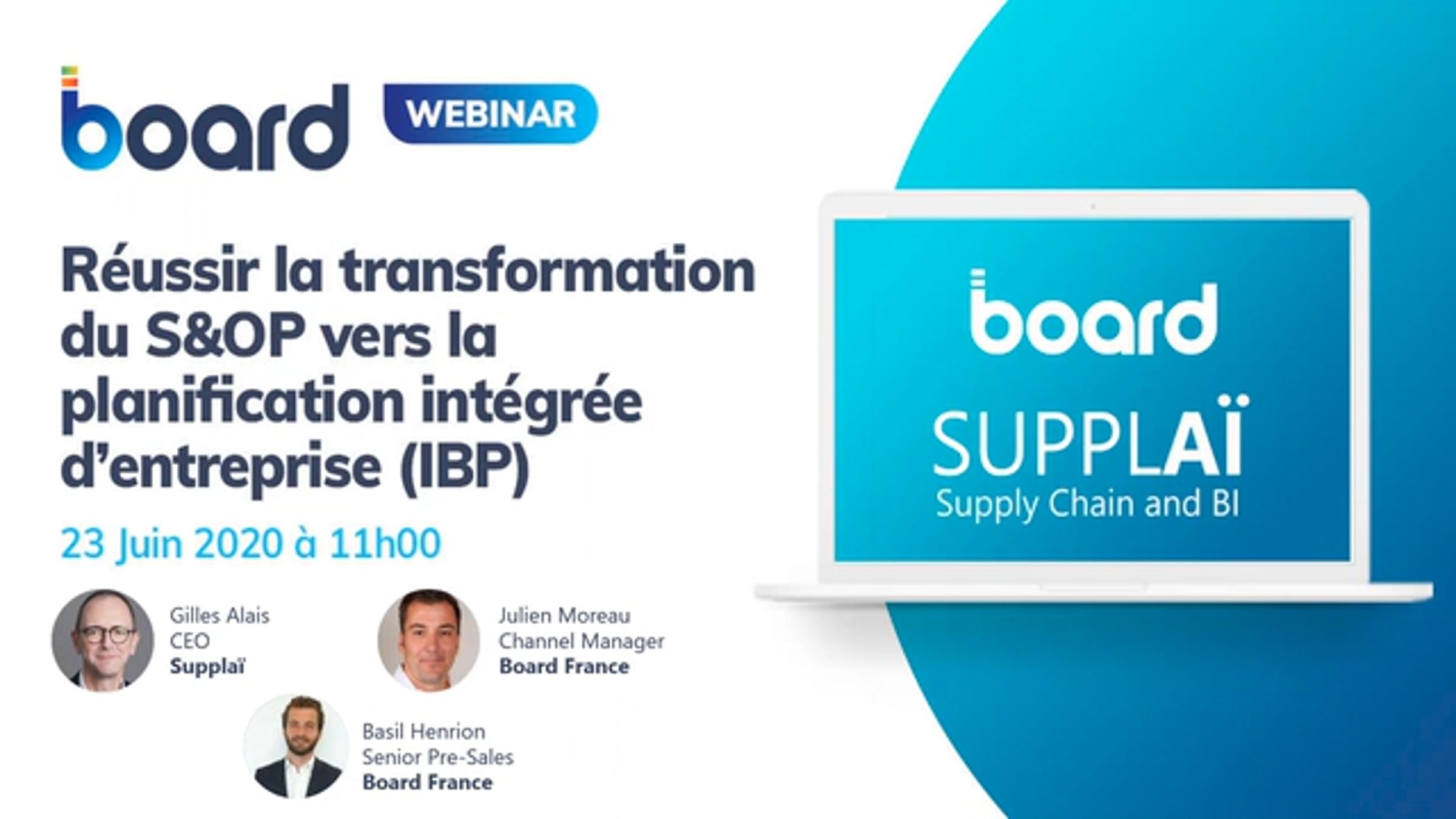 board WEBINAR

Réussir la transformation du S&OP vers la planification intégrée d'entreprise (IBP)

23 Juin 2020 à 11h00

Gilles Alais
CEO
Supplaï

Julien Moreau
Channel Manager
Board France

Basil Henrion
Senior Pre-Sales
Board France

board

SUPPLAÏ
Supply Chain and BI